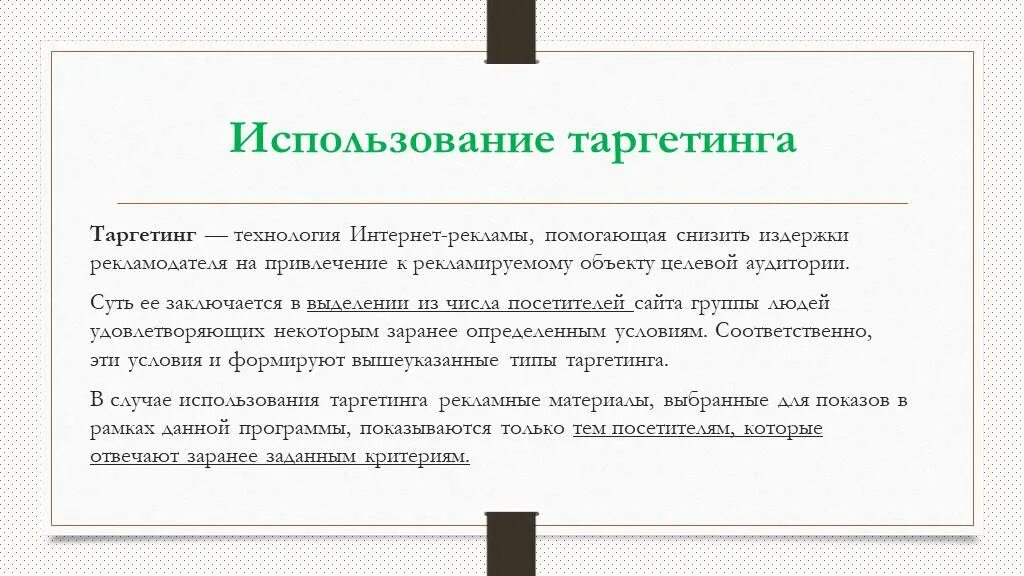 Использование таргетинга

Таргетинг — технология Интернет-рекламы, помогающая снизить издержки рекламодателя на привлечение к рекламируемому объекту целевой аудитории.

Суть ее заключается в выделении из числа посетителей сайта группы людей удовлетворяющих некоторым заранее определенным условиям. Соответственно, эти условия и формируют вышеуказанные типы таргетинга.

В случае использования таргетинга рекламные материалы, выбранные для показов в рамках данной программы, показываются только тем посетителям, которые отвечают заранее заданным критериям.